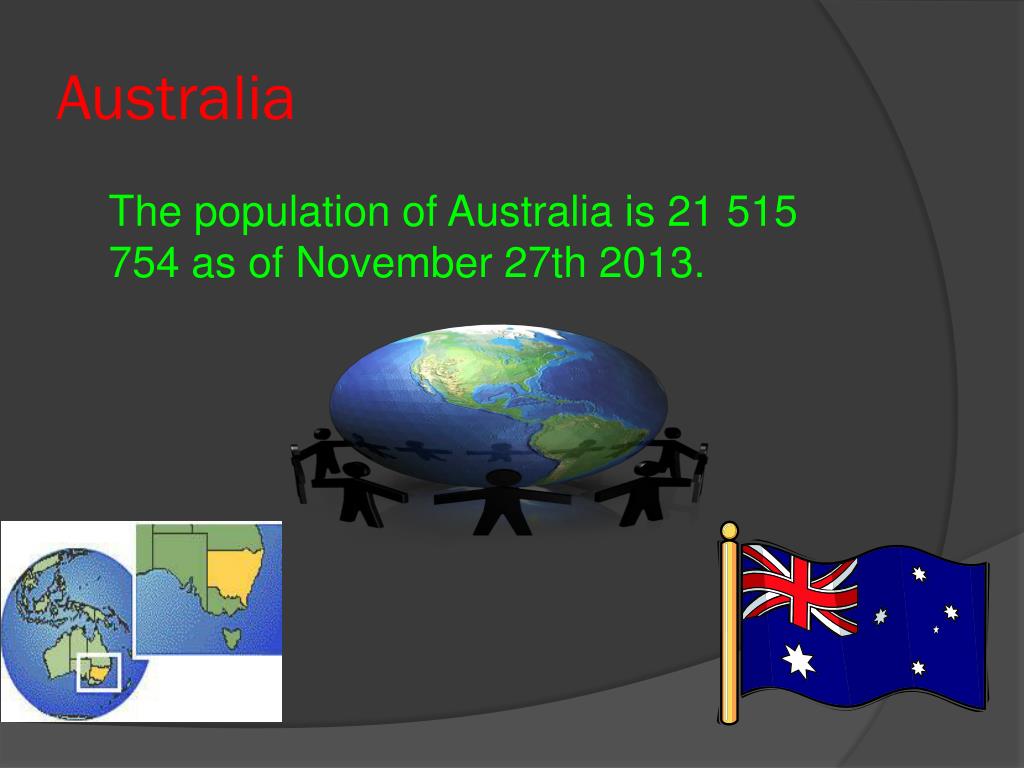 Australia

The population of Australia is 21 515 754 as of November 27th 2013.